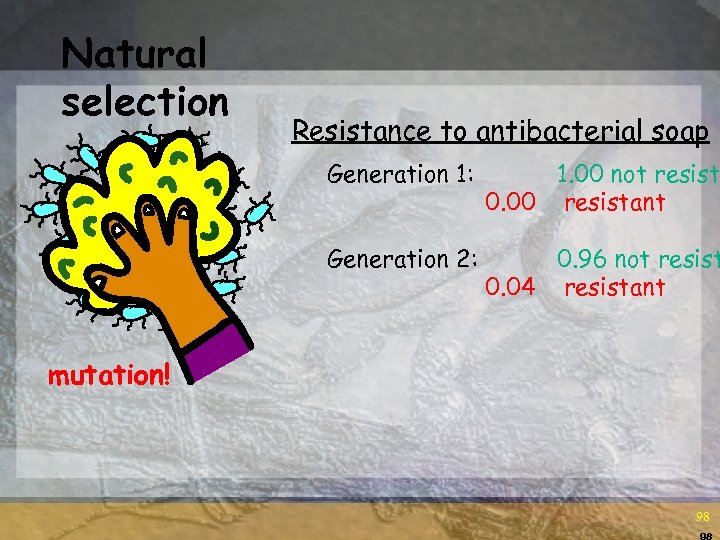 Natural selection

Resistance to antibacterial soap

Generation 1: 1.00 not resist
0.00 resistant

Generation 2: 0.96 not resist
0.04 resistant

mutation!

98

98